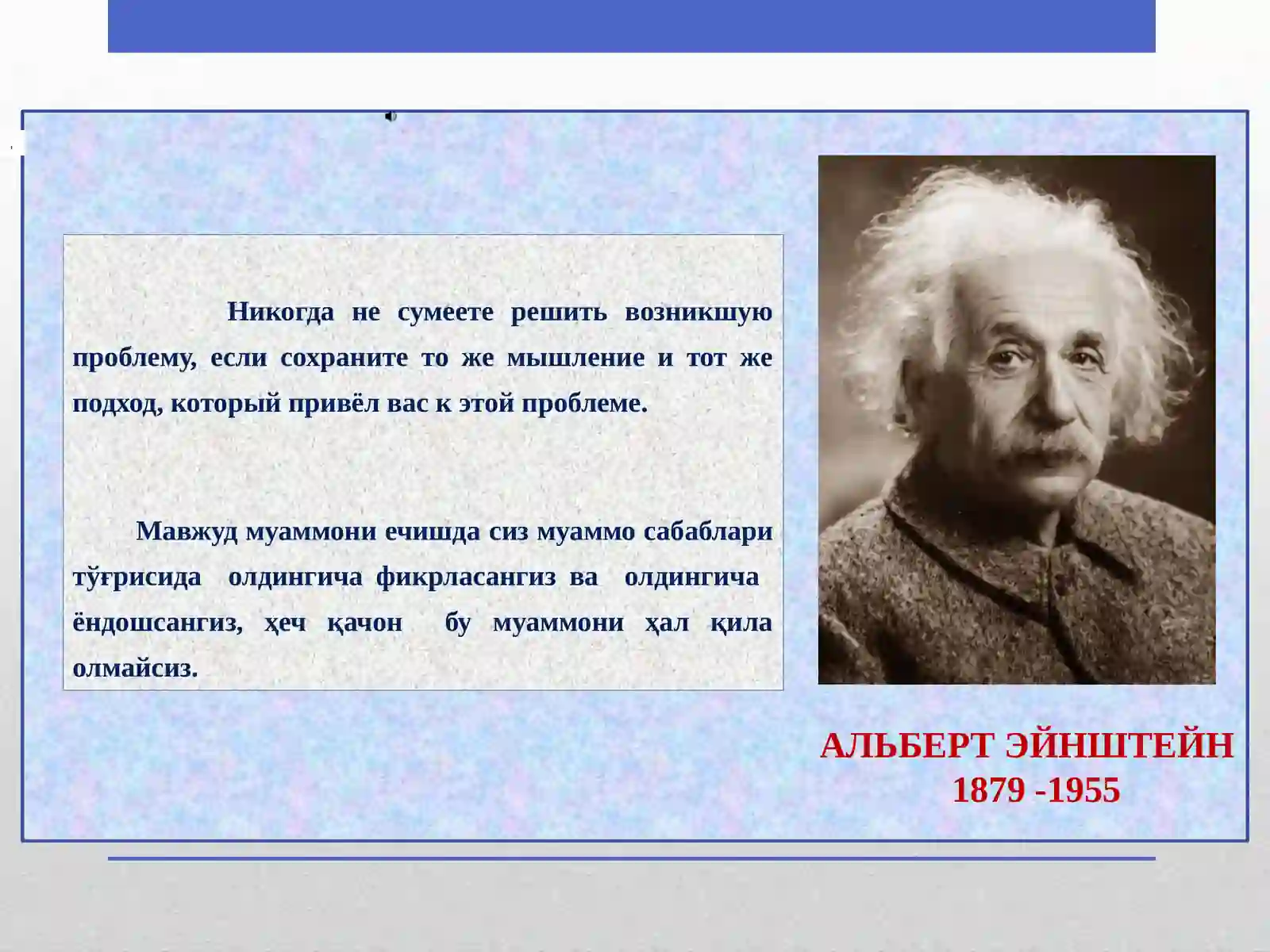 Никогда не сумеете решить возникшую проблему, если сохраните то же мышление и тот же подход, который привёл вас к этой проблеме.

Мавжуд муаммони ечишда сиз муаммо сабаблари тўғрисида олдингича фикрласангиз ва олдингича ёндошсангиз, ҳеч қачон бу муаммони ҳал қила олмайсиз.

АЛЬБЕРТ ЭЙНШТЕЙН
1879 -1955